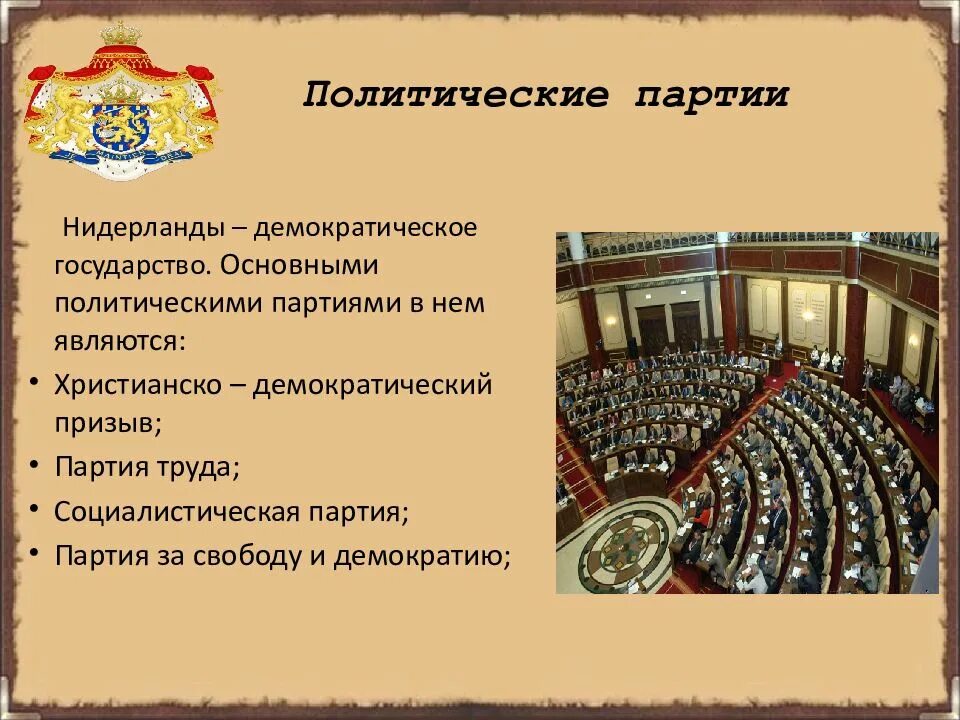 Политические партии

Нидерланды – демократическое государство. Основными политическими партиями в нем являются:

• Христианско – демократический призыв;
• Партия труда;
• Социалистическая партия;
• Партия за свободу и демократию;